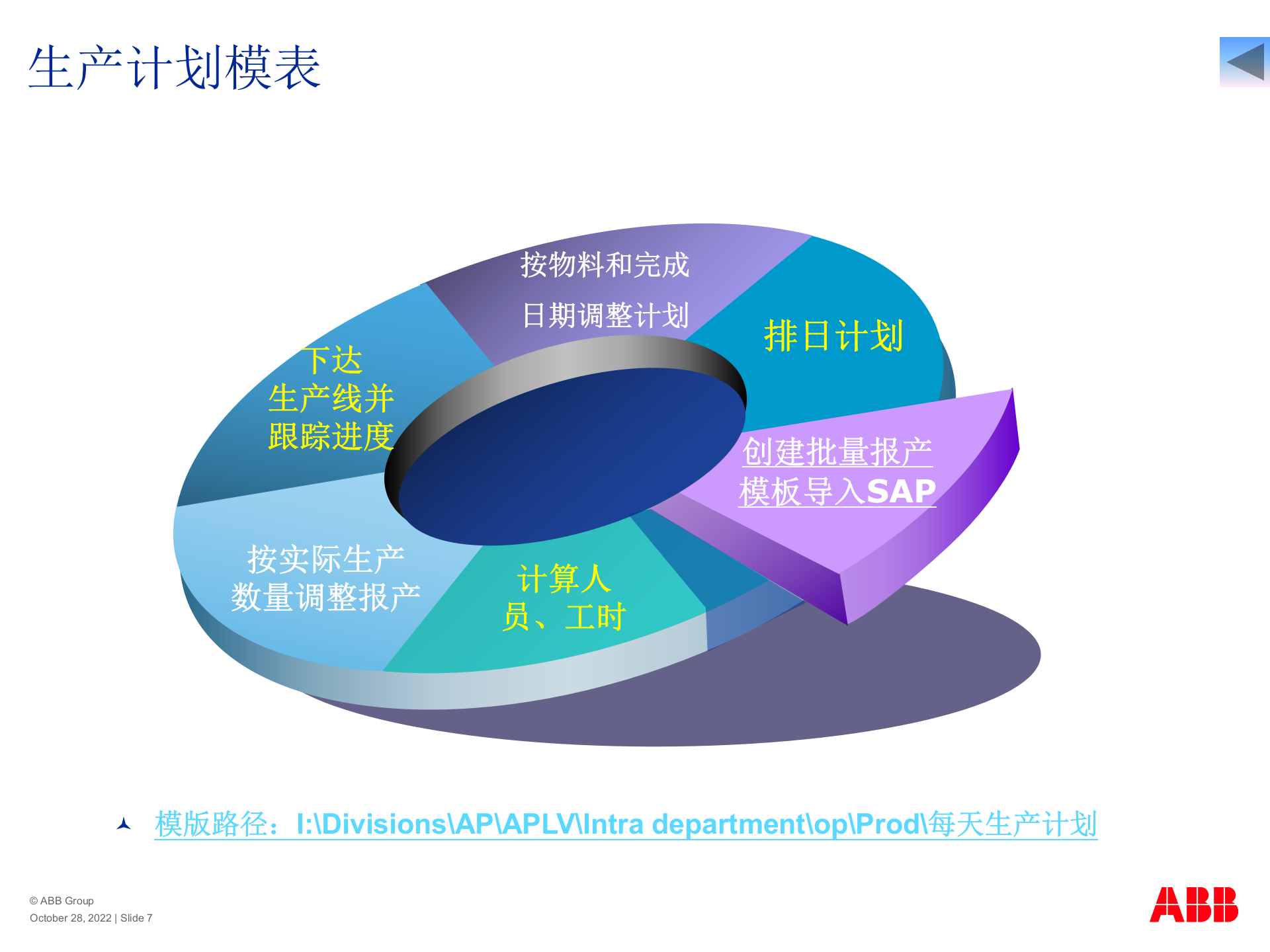 生产计划模表

按物料和完成

日期调整计划

排日计划

创建批量报产模板导入SAP

计算人员、工时

按实际生产数量调整报产

下达生产线并跟踪进度

模版路径：I:\Divisions\AP\APLV\Intra department\op\Prod\每天生产计划

© ABB Group
October 28, 2022 | Slide 7

ABB